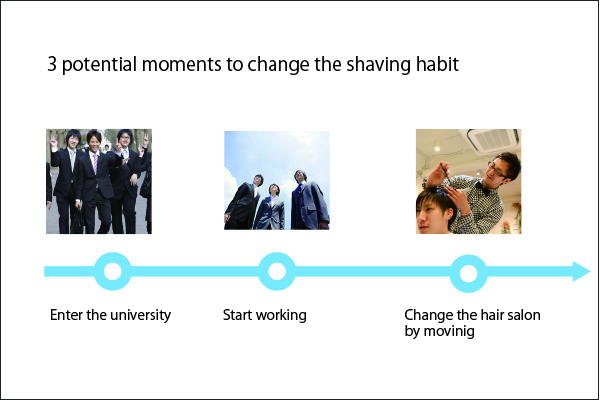 3 potential moments to change the shaving habit

Enter the university

Start working

Change the hair salon by movinig